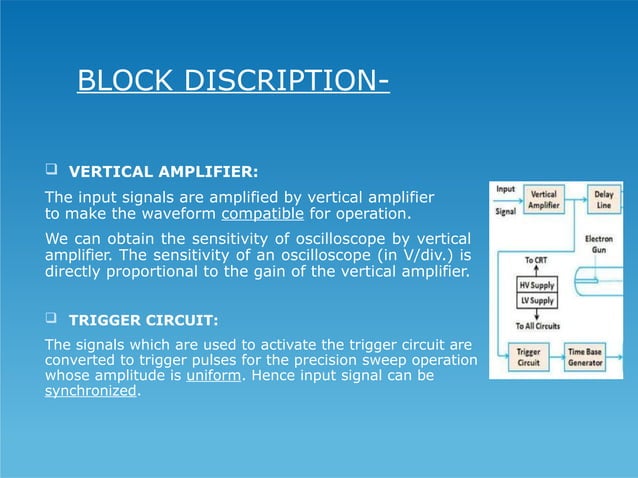 BLOCK DISCRIPTION-

❑ VERTICAL AMPLIFIER:

The input signals are amplified by vertical amplifier to make the waveform compatible for operation.

We can obtain the sensitivity of oscilloscope by vertical amplifier. The sensitivity of an oscilloscope (in V/div.) is directly proportional to the gain of the vertical amplifier.

❑ TRIGGER CIRCUIT:

The signals which are used to activate the trigger circuit are converted to trigger pulses for the precision sweep operation whose amplitude is uniform. Hence input signal can be synchronized.

Input Signal
Vertical Amplifier
Delay Line
Electron Gun
To CRT
HV Supply
LV Supply
To All Circuits
Trigger Circuit
Time Base Generator